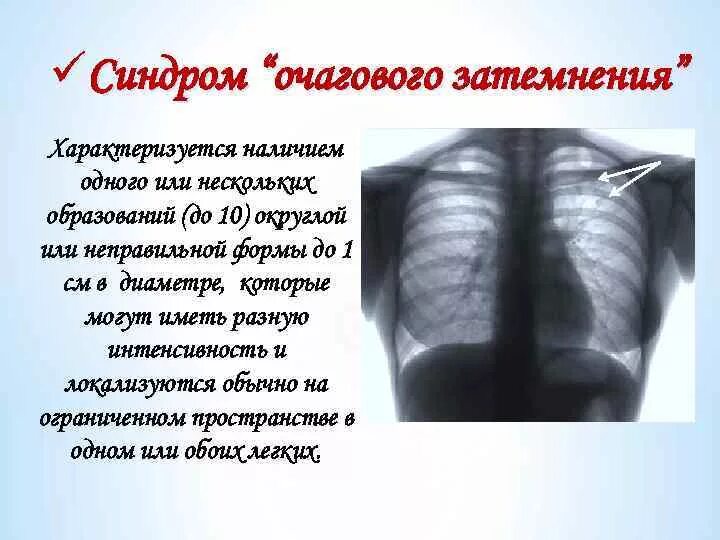 ✓ Синдром "очагового затемнения"

Характеризуется наличием одного или нескольких образований (до 10) округлой или неправильной формы до 1 см в диаметре, которые могут иметь разную интенсивность и локализуются обычно на ограниченном пространстве в одном или обоих легких.